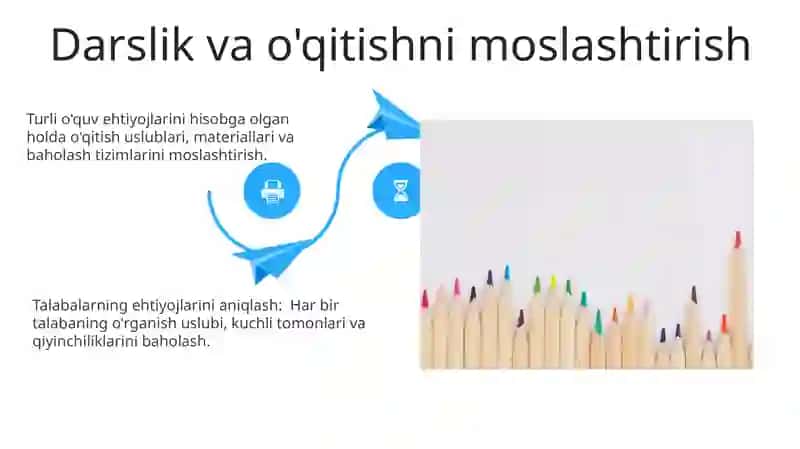 Darslik va o'qitishni moslashtirish

Turli o'quv ehtiyojlarini hisobga olgan holda o'qitish uslublari, materiallari va baholash tizimlarini moslashtirish.

Talabalarning ehtiyojlarini aniqlash: Har bir talabaning o'rganish uslubi, kuchli tomonlari va qiyinchiliklarini baholash.